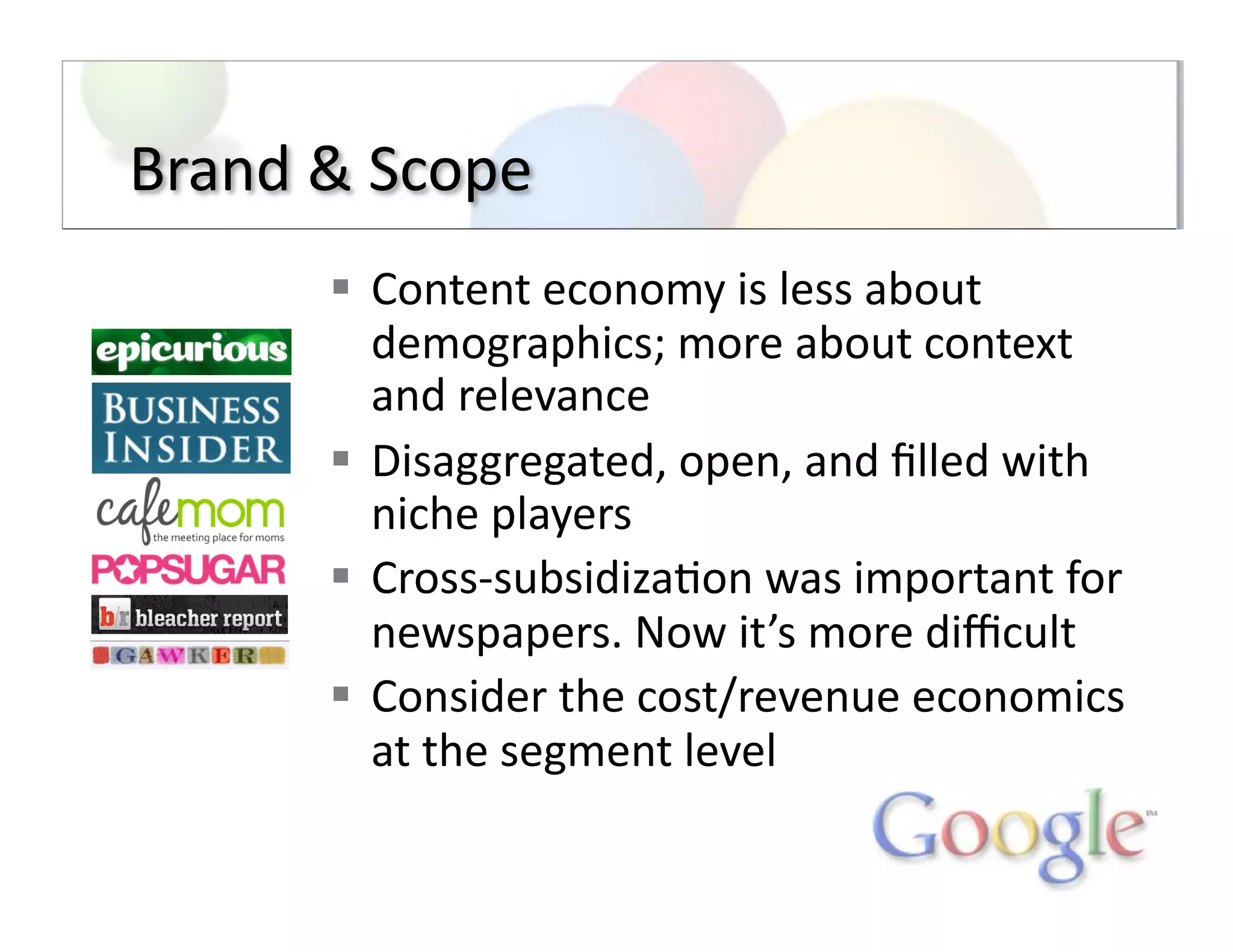 Brand & Scope

epicurious

BUSINESS INSIDER

cafemom
the meeting place for moms

POPSUGAR

b/r bleacher report

GAWKER

▪ Content economy is less about demographics; more about context and relevance
▪ Disaggregated, open, and filled with niche players
▪ Cross-subsidization was important for newspapers. Now it's more difficult
▪ Consider the cost/revenue economics at the segment level

Google™